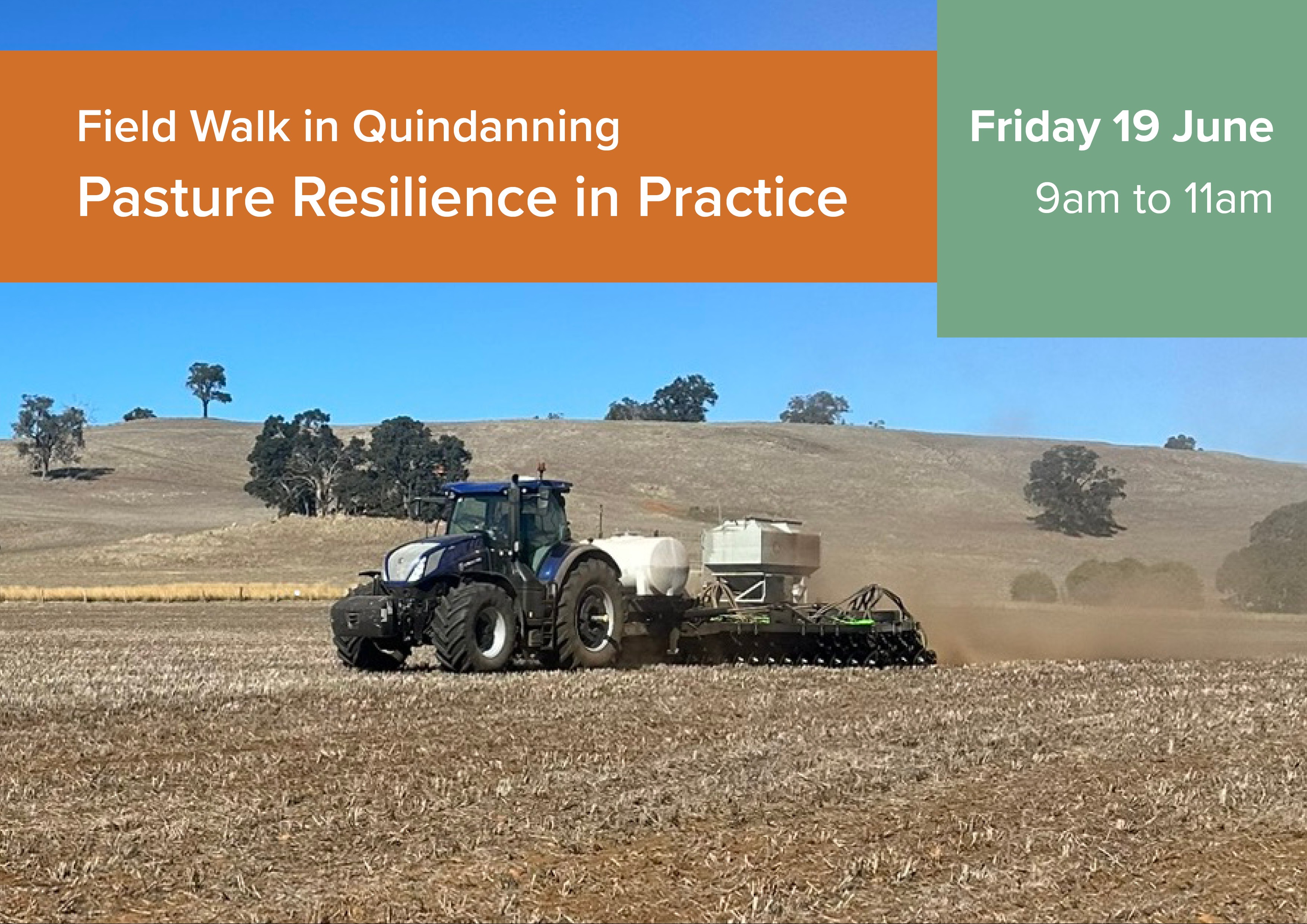 Field Walk in Quindanning

Pasture Resilience in Practice

Friday 19 June

9am to 11am